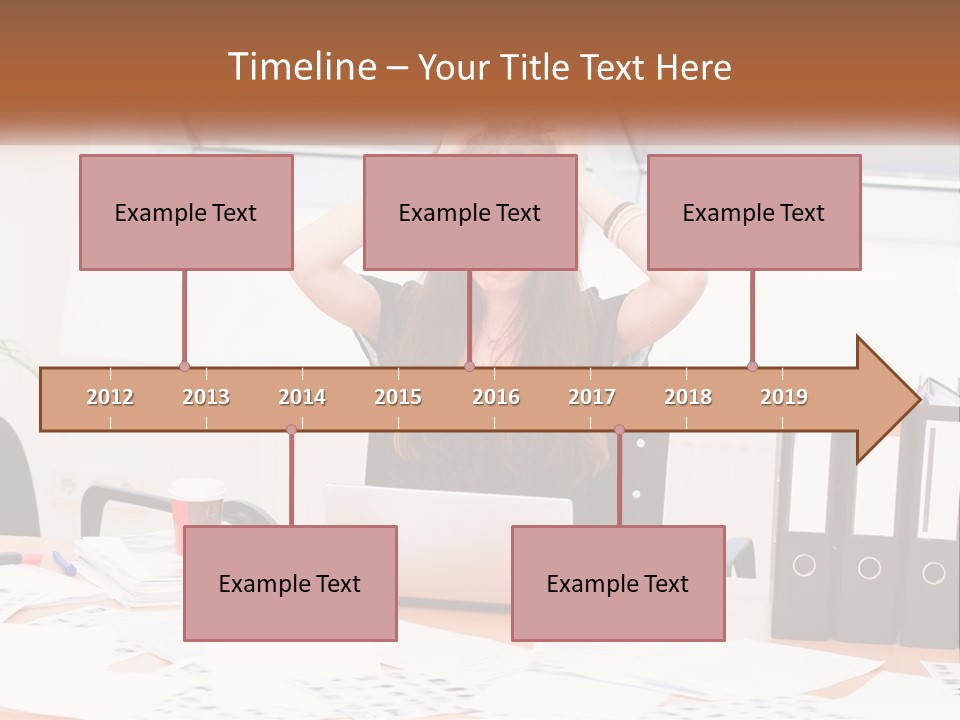 Timeline – Your Title Text Here

Example Text

Example Text

Example Text

2012 2013 2014 2015 2016 2017 2018 2019

Example Text

Example Text